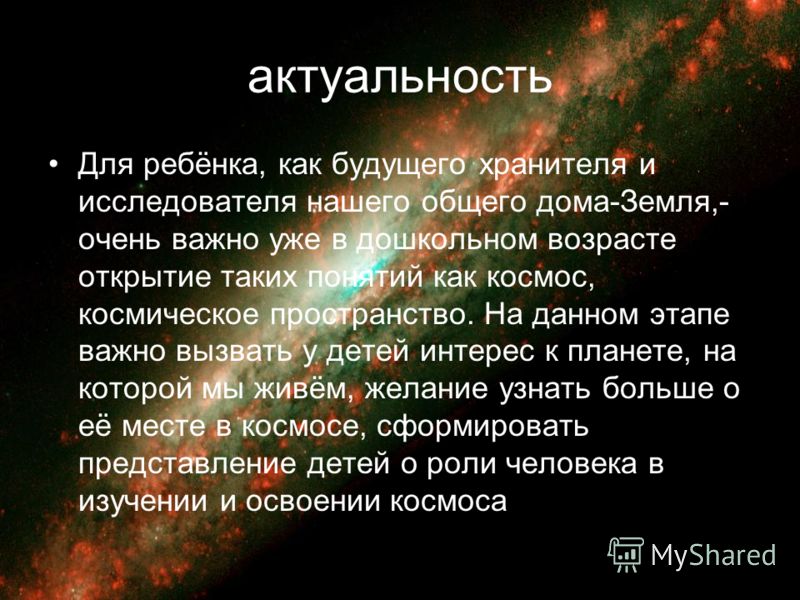 актуальность

• Для ребёнка, как будущего хранителя и исследователя нашего общего дома-Земля,- очень важно уже в дошкольном возрасте открытие таких понятий как космос, космическое пространство. На данном этапе важно вызвать у детей интерес к планете, на которой мы живём, желание узнать больше о её месте в космосе, сформировать представление детей о роли человека в изучении и освоении космоса

MyShared